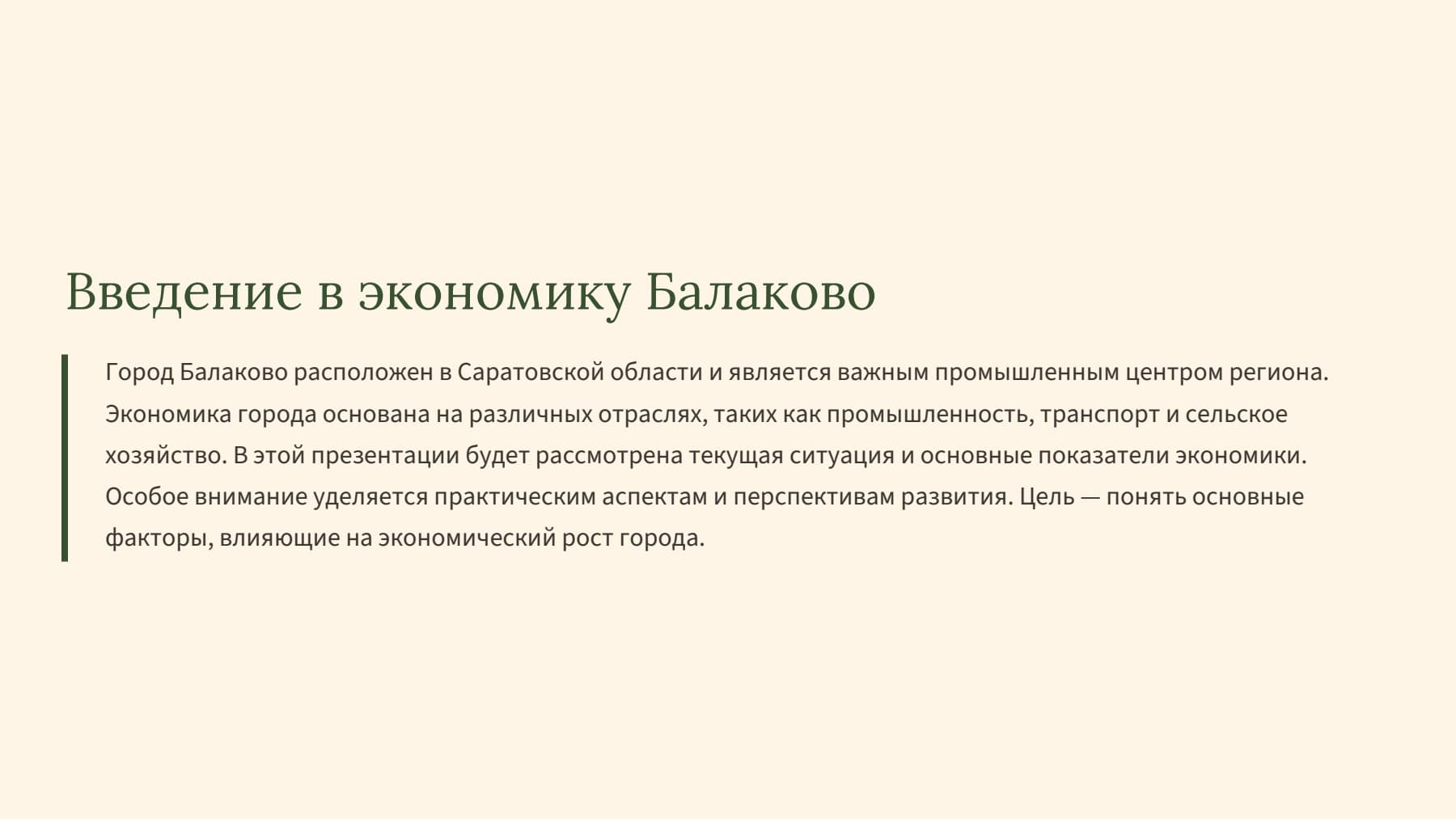 Введение в экономику Балаково

Город Балаково расположен в Саратовской области и является важным промышленным центром региона. Экономика города основана на различных отраслях, таких как промышленность, транспорт и сельское хозяйство. В этой презентации будет рассмотрена текущая ситуация и основные показатели экономики. Особое внимание уделяется практическим аспектам и перспективам развития. Цель — понять основные факторы, влияющие на экономический рост города.